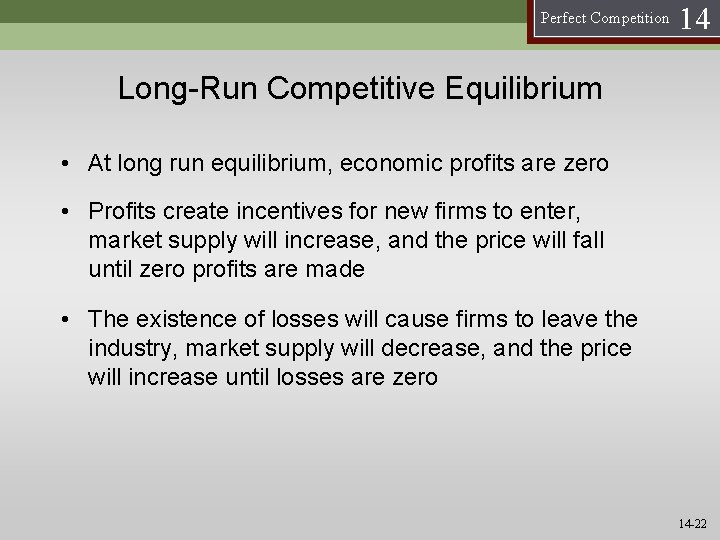 Perfect Competition 14

Long-Run Competitive Equilibrium

• At long run equilibrium, economic profits are zero

• Profits create incentives for new firms to enter, market supply will increase, and the price will fall until zero profits are made

• The existence of losses will cause firms to leave the industry, market supply will decrease, and the price will increase until losses are zero

14-22